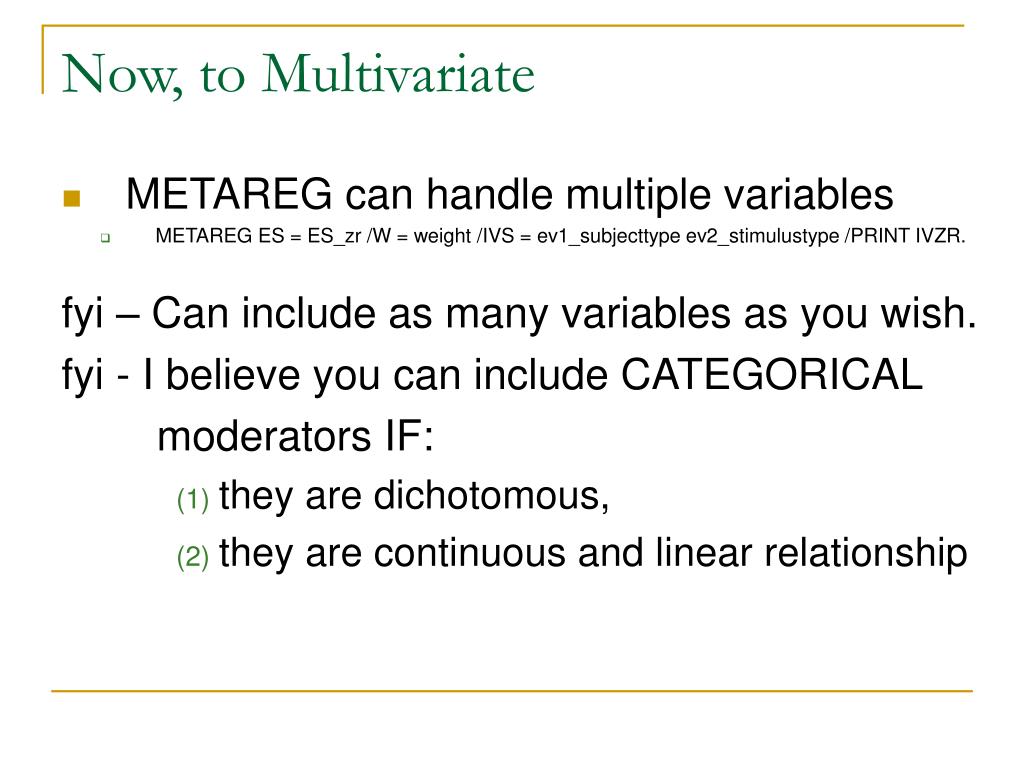 Now, to Multivariate

METAREG can handle multiple variables

METAREG ES = ES_zr /W = weight /IVS = ev1_subjecttype ev2_stimulustype /PRINT IVZR.

fyi – Can include as many variables as you wish.

fyi - I believe you can include CATEGORICAL moderators IF:

(1) they are dichotomous,

(2) they are continuous and linear relationship